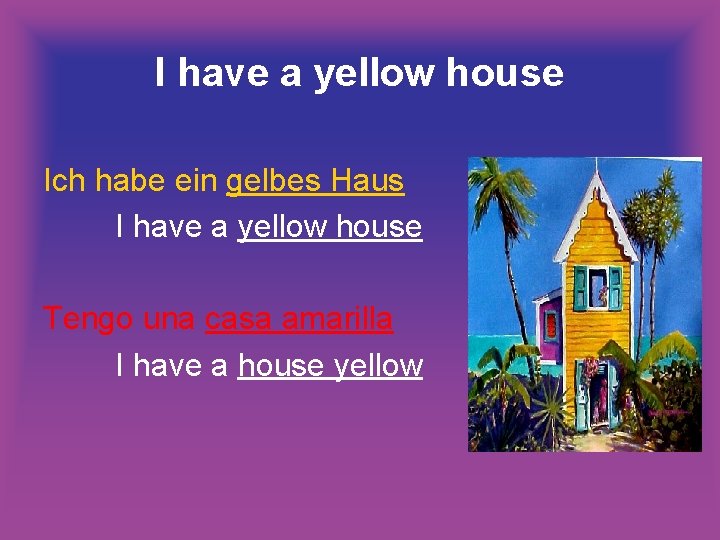 I have a yellow house

Ich habe ein gelbes Haus

I have a yellow house

Tengo una casa amarilla

I have a house yellow